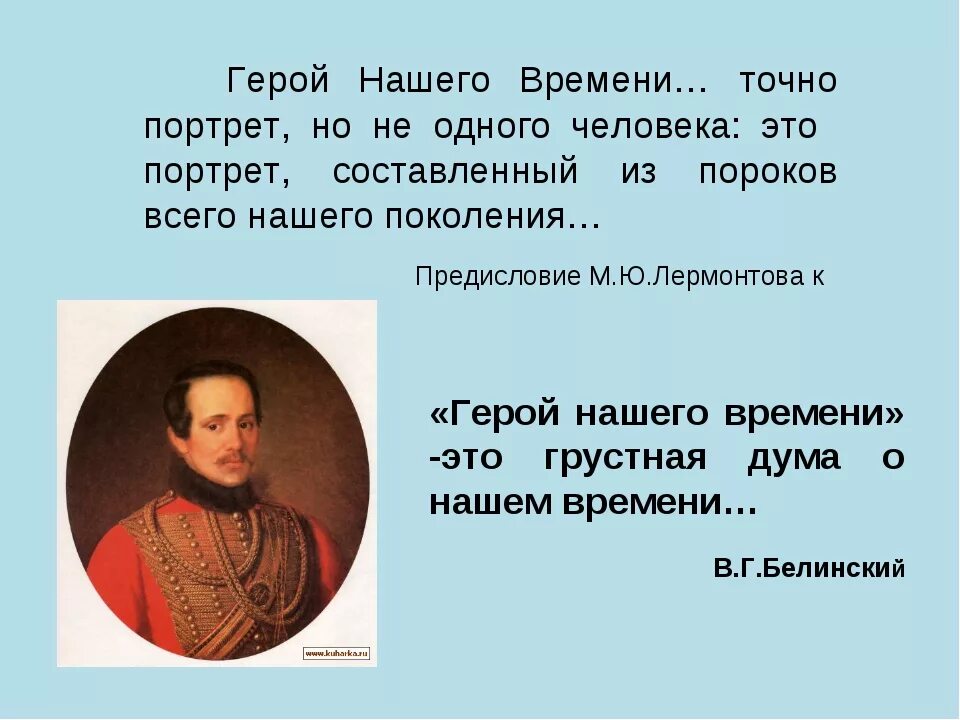 Герой Нашего Времени… точно портрет, но не одного человека: это портрет, составленный из пороков всего нашего поколения…

Предисловие М.Ю.Лермонтова к

www.kuharka.ru

«Герой нашего времени» -это грустная дума о нашем времени…

В.Г.Белинский